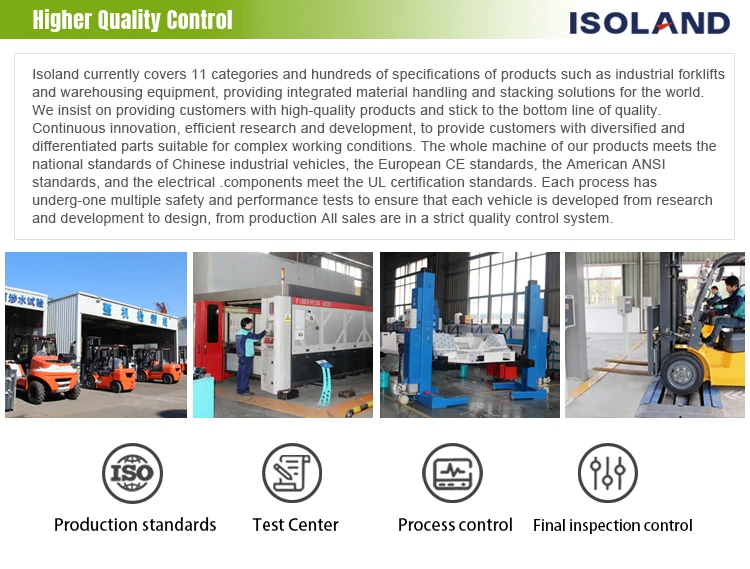 Higher Quality Control

ISOLAND

Isoland currently covers 11 categories and hundreds of specifications of products such as industrial forklifts and warehousing equipment, providing integrated material handling and stacking solutions for the world. We insist on providing customers with high-quality products and stick to the bottom line of quality. Continuous innovation, efficient research and development, to provide customers with diversified and differentiated parts suitable for complex working conditions. The whole machine of our products meets the national standards of Chinese industrial vehicles, the European CE standards, the American ANSI standards, and the electrical .components meet the UL certification standards. Each process has underg-one multiple safety and performance tests to ensure that each vehicle is developed from research and development to design, from production All sales are in a strict quality control system.

涉水试验

整机检测线

FIBERPLUS

ISO

Production standards

Test Center

Process control

Final inspection control